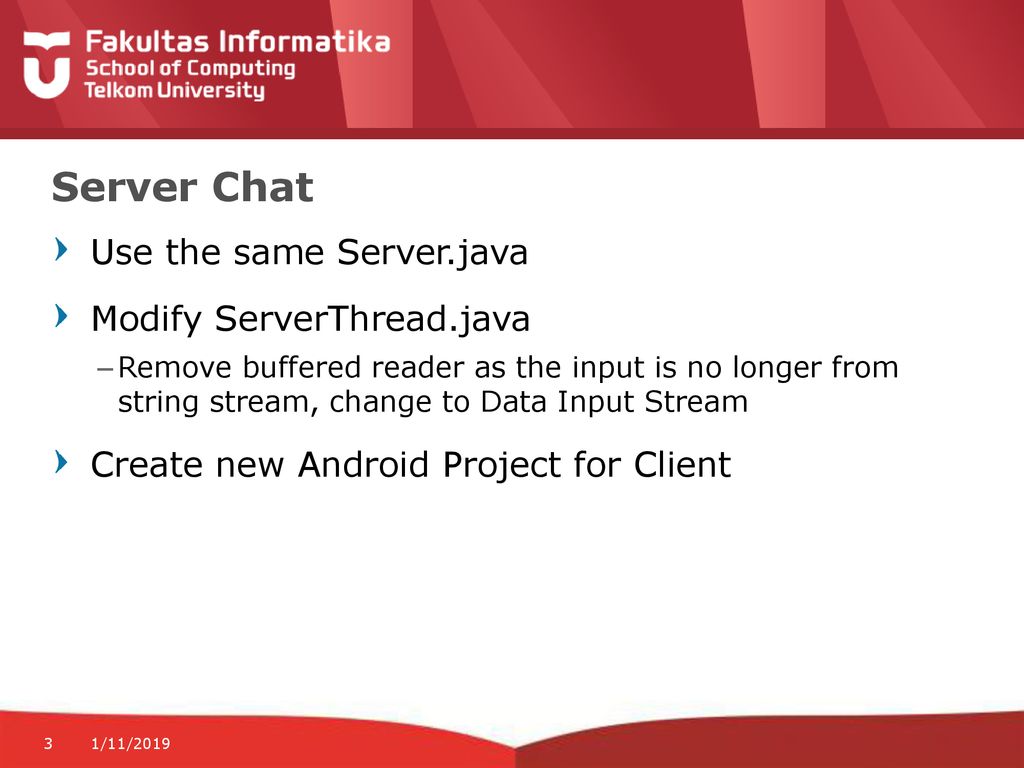 Fakultas Informatika
School of Computing
Telkom University

Server Chat

Use the same Server.java

Modify ServerThread.java

– Remove buffered reader as the input is no longer from string stream, change to Data Input Stream

Create new Android Project for Client

3 1/11/2019